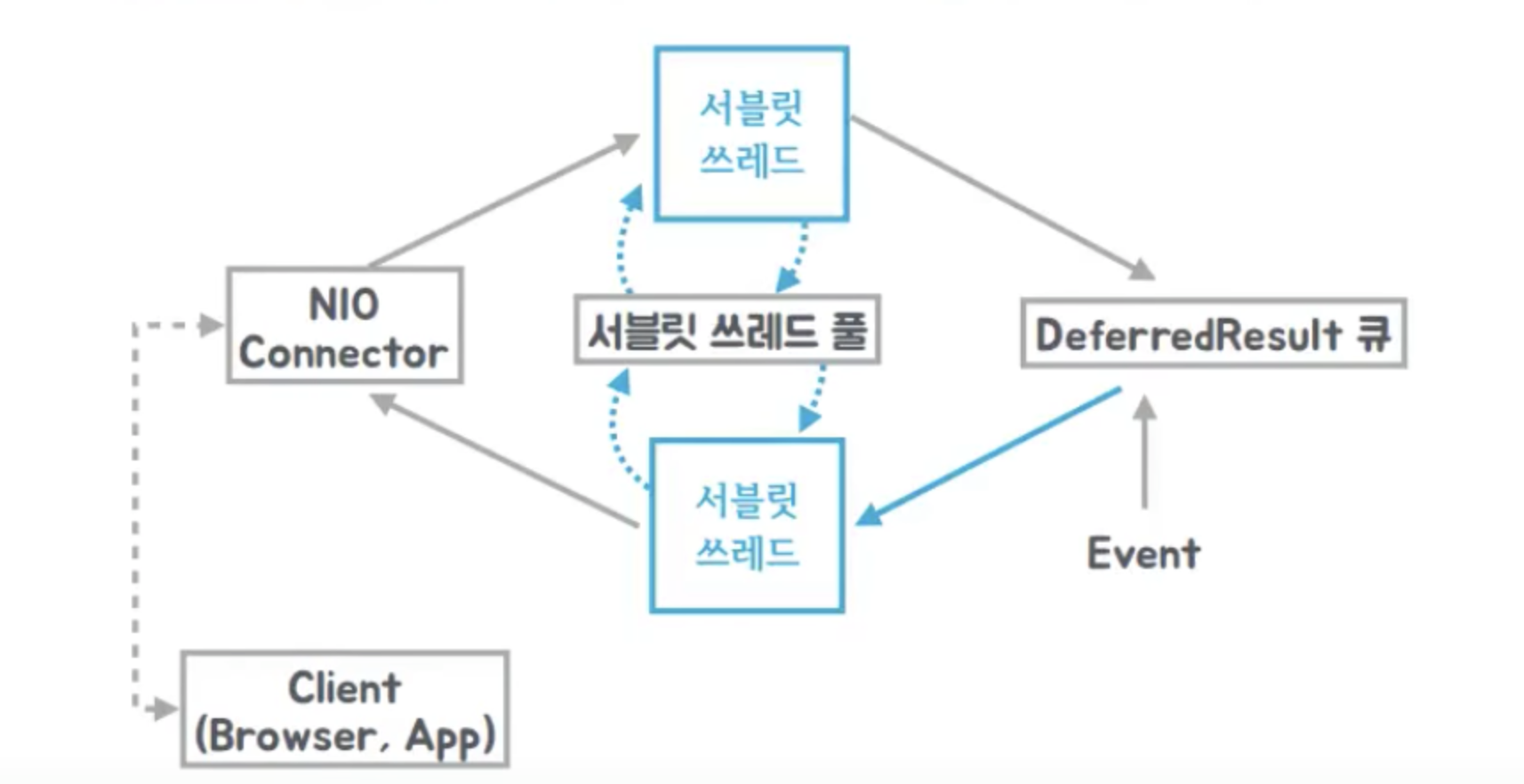 서블릿
쓰레드

NIO
Connector

서블릿 쓰레드 풀

DeferredResult 큐

서블릿
쓰레드

Event

Client
(Browser, App)